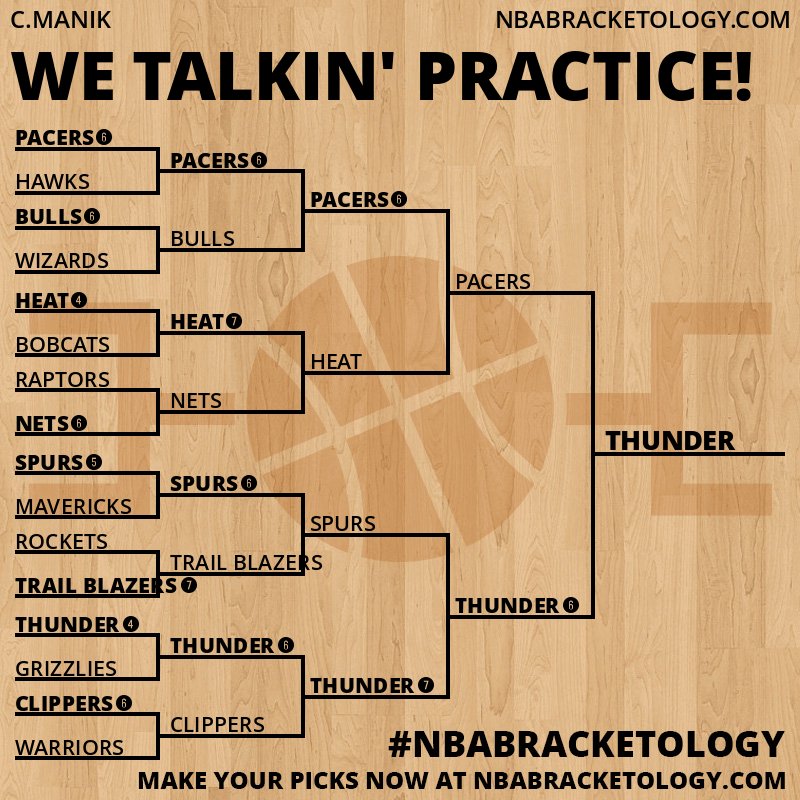 C.MANIK
NBABRACKETOLOGY.COM

WE TALKIN' PRACTICE!

PACERS 6
HAWKS
BULLS 6
WIZARDS
HEAT 4
BOBCATS
RAPTORS
NETS 6
SPURS 5
MAVERICKS
ROCKETS
TRAIL BLAZERS 7
THUNDER 4
GRIZZLIES
CLIPPERS 6
WARRIORS

PACERS 6
BULLS
HEAT 7
NETS
SPURS 6
TRAIL BLAZERS
THUNDER 6
CLIPPERS

PACERS 6
HEAT
SPURS
THUNDER 7

PACERS
THUNDER 6

THUNDER

#NBABRACKETOLOGY
MAKE YOUR PICKS NOW AT NBABRACKETOLOGY.COM